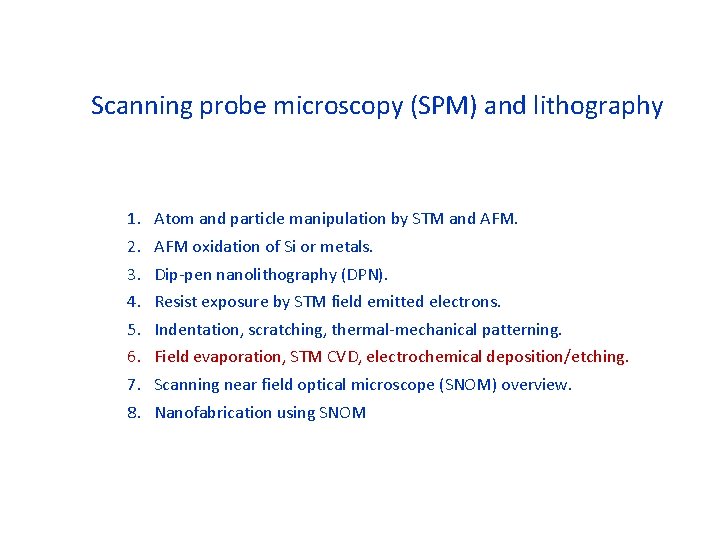 Scanning probe microscopy (SPM) and lithography

1. Atom and particle manipulation by STM and AFM.
2. AFM oxidation of Si or metals.
3. Dip-pen nanolithography (DPN).
4. Resist exposure by STM field emitted electrons.
5. Indentation, scratching, thermal-mechanical patterning.
6. Field evaporation, STM CVD, electrochemical deposition/etching.
7. Scanning near field optical microscope (SNOM) overview.
8. Nanofabrication using SNOM